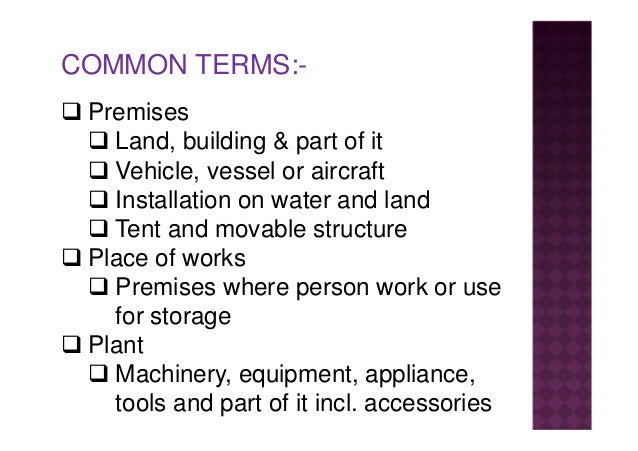 COMMON TERMS:-

❑ Premises
❑ Land, building & part of it
❑ Vehicle, vessel or aircraft
❑ Installation on water and land
❑ Tent and movable structure
❑ Place of works
❑ Premises where person work or use for storage
❑ Plant
❑ Machinery, equipment, appliance, tools and part of it incl. accessories